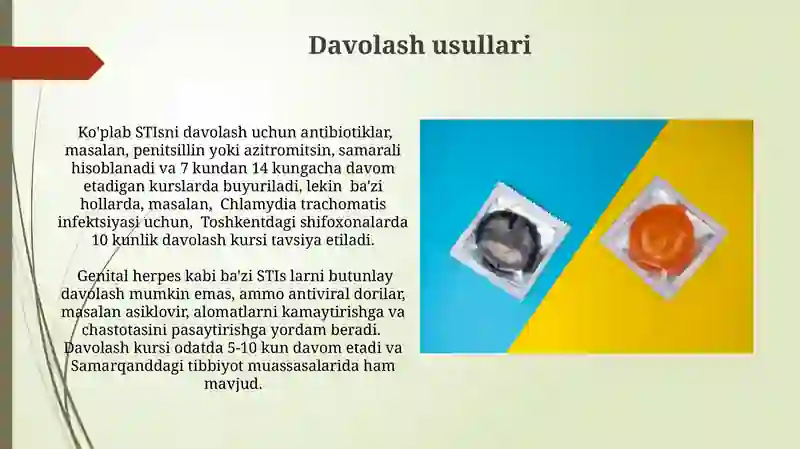 Davolash usullari

Ko'plab STIsni davolash uchun antibiotiklar, masalan, penitsillin yoki azitromitsin, samarali hisoblanadi va 7 kundan 14 kungacha davom etadigan kurslarda buyuriladi, lekin ba'zi hollarda, masalan, Chlamydia trachomatis infektsiyasi uchun, Toshkentdagi shifoxonalarda 10 kunlik davolash kursi tavsiya etiladi.

Genital herpes kabi ba'zi STIs larni butunlay davolash mumkin emas, ammo antiviral dorilar, masalan asiklovir, alomatlarni kamaytirishga va chastotasini pasaytirishga yordam beradi. Davolash kursi odatda 5-10 kun davom etadi va Samarqanddagi tibbiyot muassasalarida ham mavjud.